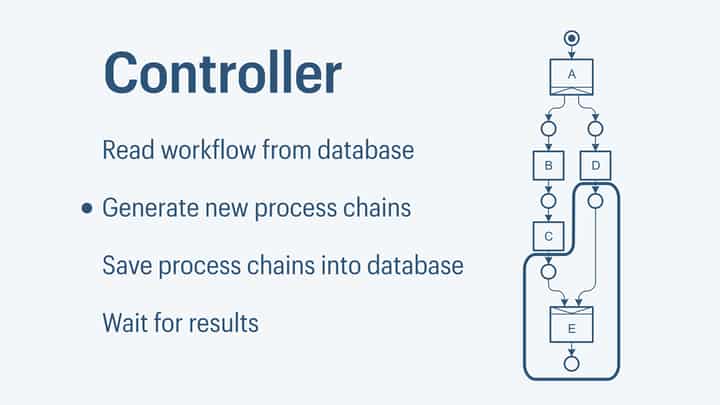 Controller

Read workflow from database

• Generate new process chains

Save process chains into database

Wait for results

A

B

D

C

E